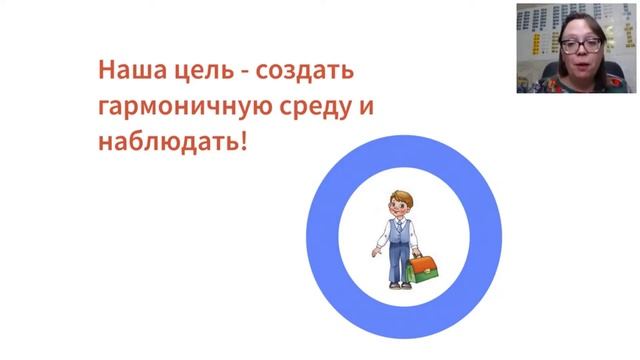 Наша цель - создать гармоничную среду и наблюдать!